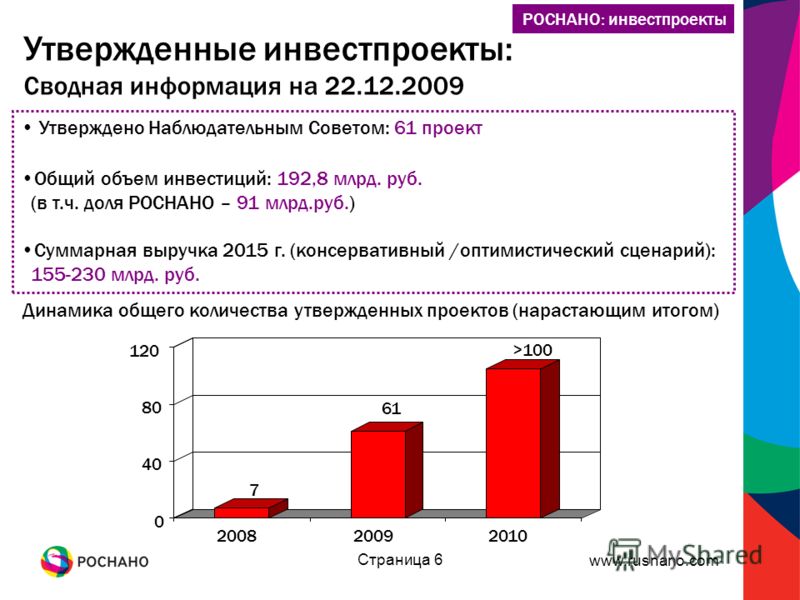 РОСНАНО: инвестпроекты

Утвержденные инвестпроекты:
Сводная информация на 22.12.2009

• Утверждено Наблюдательным Советом: 61 проект

• Общий объем инвестиций: 192,8 млрд. руб. (в т.ч. доля РОСНАНО – 91 млрд.руб.)

• Суммарная выручка 2015 г. (консервативный /оптимистический сценарий): 155-230 млрд. руб.

Динамика общего количества утвержденных проектов (нарастающим итогом)

120
80
40
0
7
61
>100
2008
2009
2010

РОСНАНО
Страница 6
www.rusnano.com
MyShared